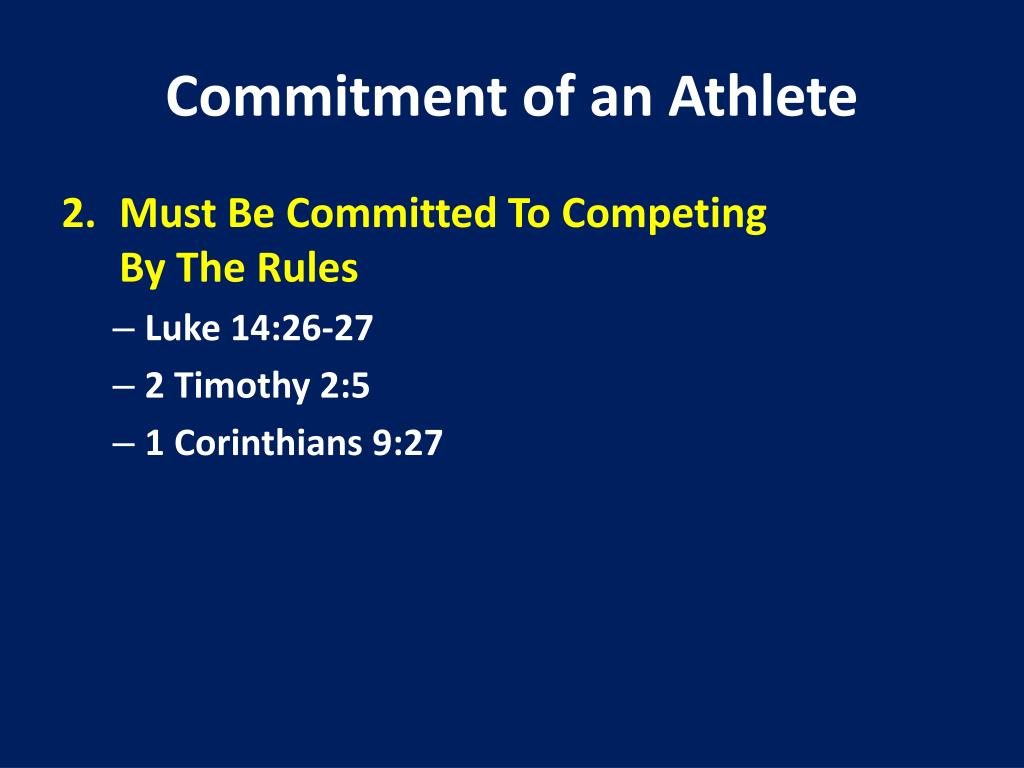 Commitment of an Athlete

2. Must Be Committed To Competing By The Rules

– Luke 14:26-27
– 2 Timothy 2:5
– 1 Corinthians 9:27